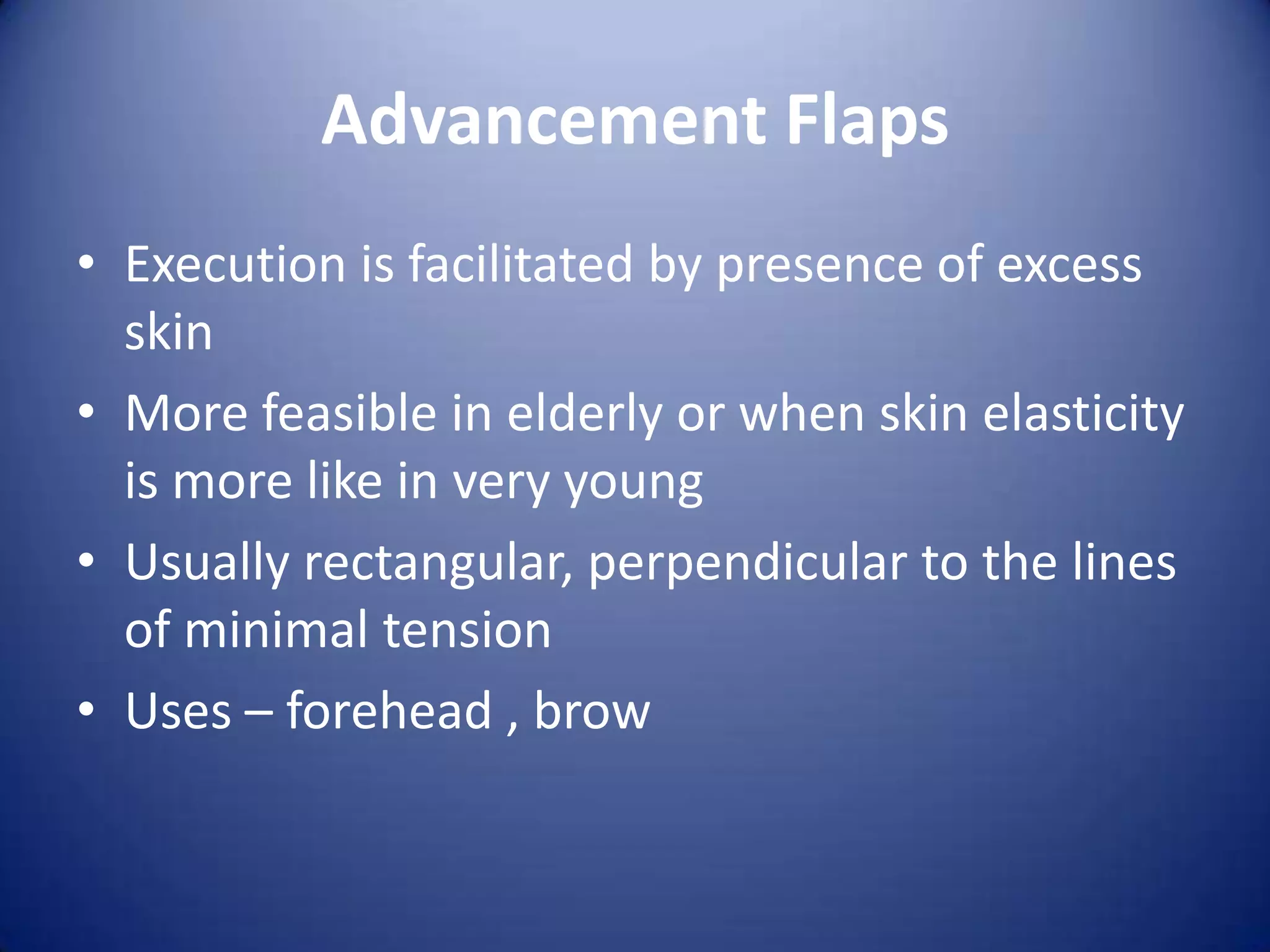 Advancement Flaps

• Execution is facilitated by presence of excess skin
• More feasible in elderly or when skin elasticity is more like in very young
• Usually rectangular, perpendicular to the lines of minimal tension
• Uses – forehead , brow